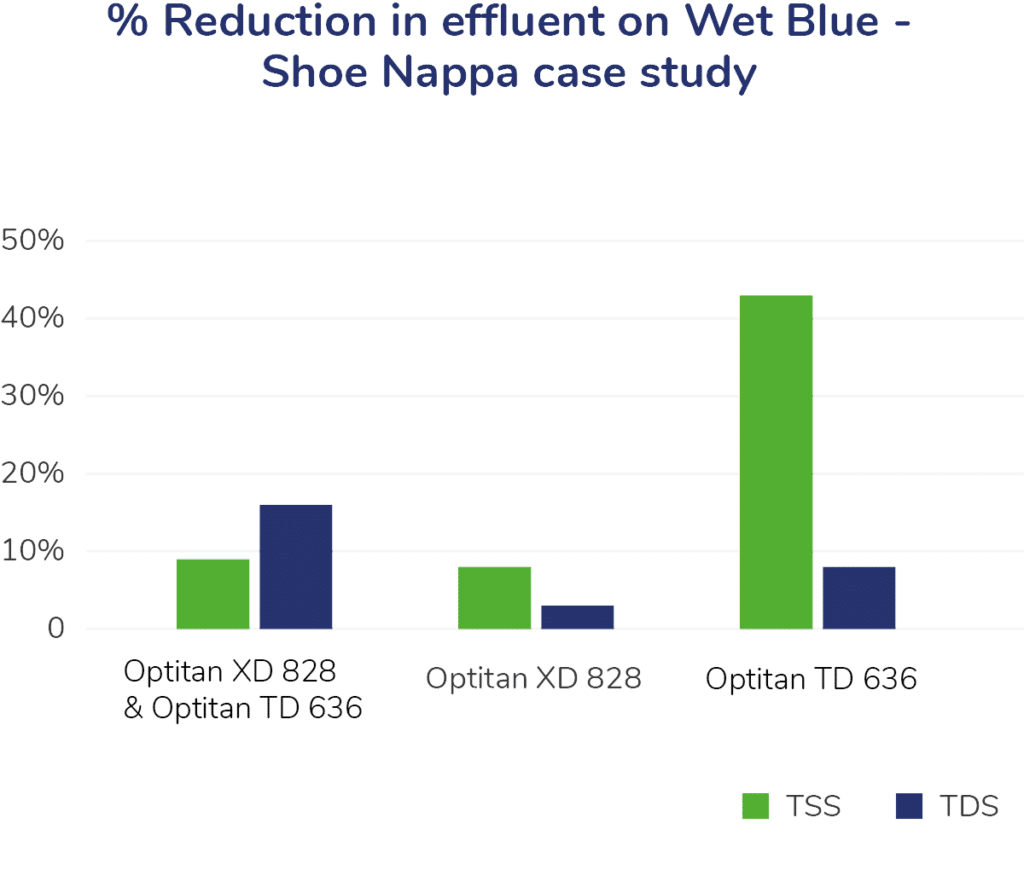 % Reduction in effluent on Wet Blue - Shoe Nappa case study

50%
40%
30%
20%
10%
0

Optitan XD 828 & Optitan TD 636
Optitan XD 828
Optitan TD 636

TSS
TDS